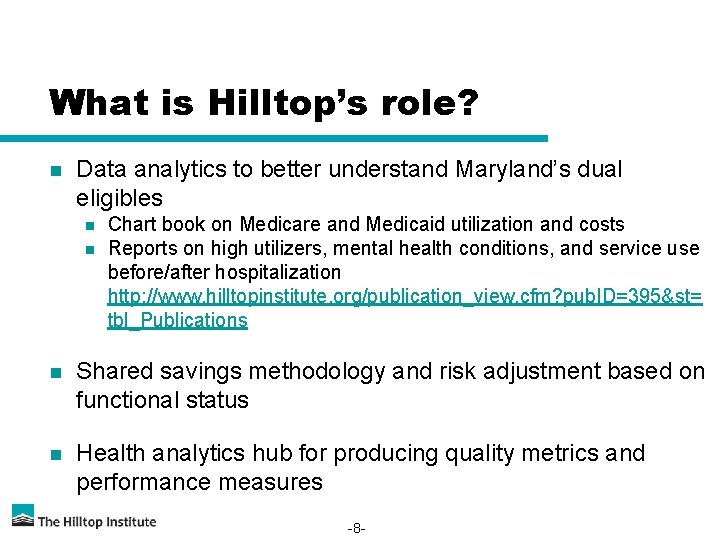 What is Hilltop's role?

Data analytics to better understand Maryland's dual eligibles

Chart book on Medicare and Medicaid utilization and costs

Reports on high utilizers, mental health conditions, and service use before/after hospitalization http://www.hilltopinstitute.org/publication_view.cfm?pubID=395&st=tbl_Publications

Shared savings methodology and risk adjustment based on functional status

Health analytics hub for producing quality metrics and performance measures

The Hilltop Institute

-8-